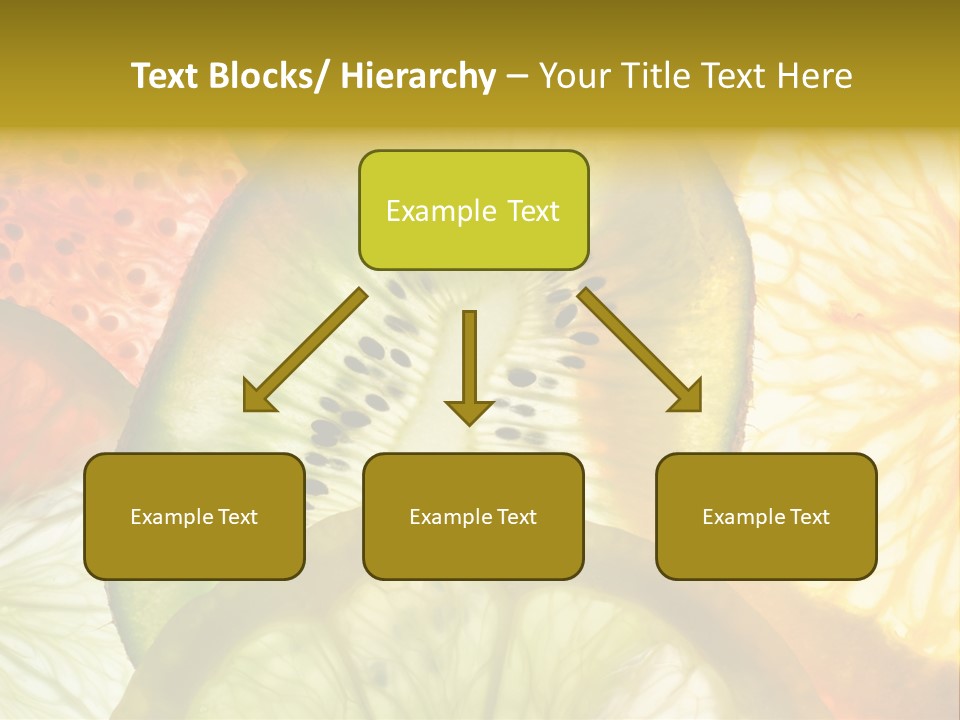 Text Blocks/ Hierarchy – Your Title Text Here

Example Text

Example Text

Example Text

Example Text